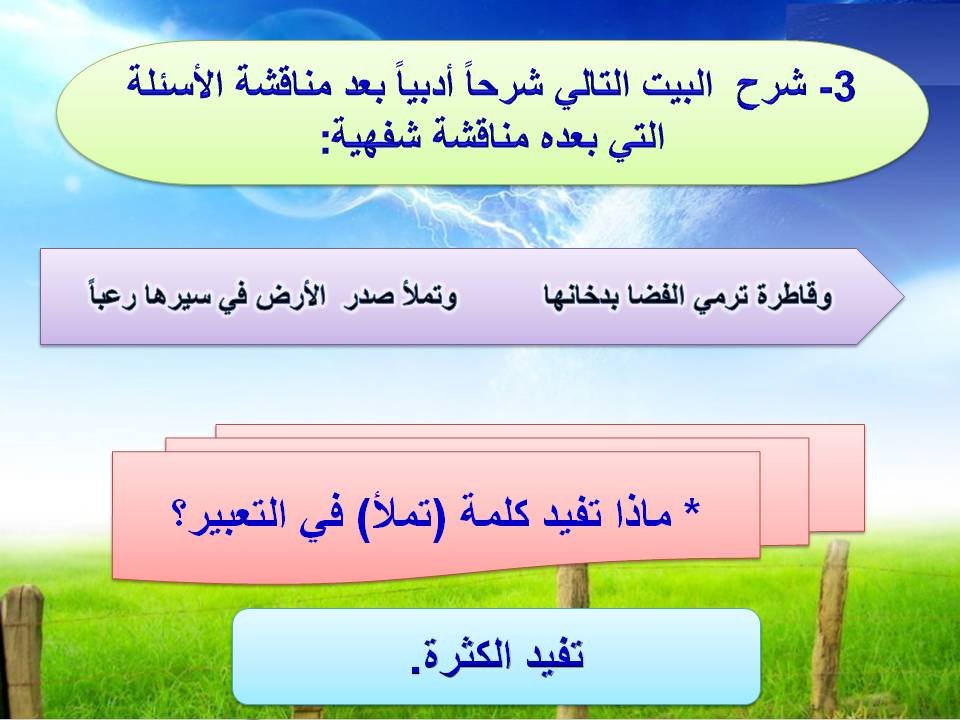 3- شرح البيت التالي شرحاً أدبياً بعد مناقشة الأسئلة التي بعده مناقشة شفهية:

وقاطرة ترمي الفضا بدخانها          وتملأ صدر الأرض في سيرها رعباً

* ماذا تفيد كلمة (تملأ) في التعبير؟

تفيد الكثرة.